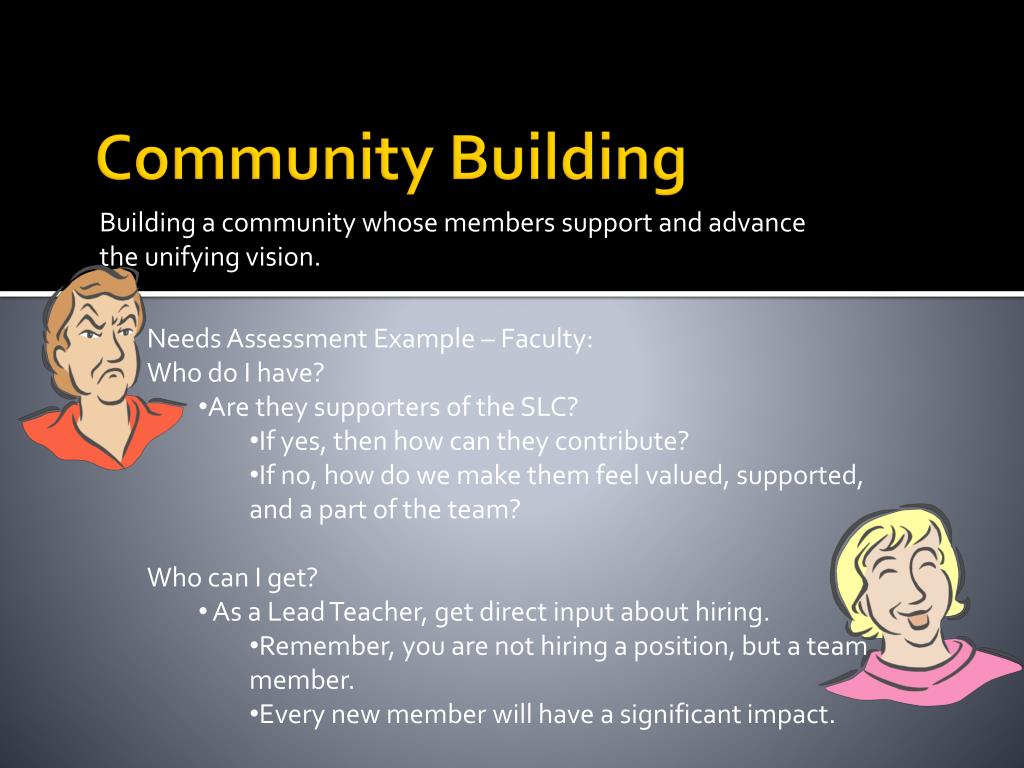 Community Building

Building a community whose members support and advance the unifying vision.

Needs Assessment Example – Faculty:
Who do I have?
•Are they supporters of the SLC?
•If yes, then how can they contribute?
•If no, how do we make them feel valued, supported, and a part of the team?

Who can I get?
• As a Lead Teacher, get direct input about hiring.
•Remember, you are not hiring a position, but a team member.
•Every new member will have a significant impact.